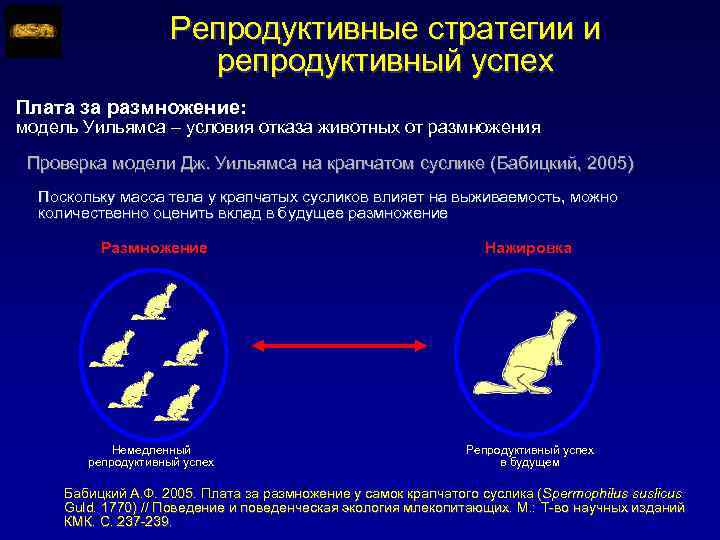 Репродуктивные стратегии и репродуктивный успех

Плата за размножение:
модель Уильямса – условия отказа животных от размножения

Проверка модели Дж. Уильямса на крапчатом суслике (Бабицкий, 2005)

Поскольку масса тела у крапчатых сусликов влияет на выживаемость, можно количественно оценить вклад в будущее размножение

Размножение

Нажировка

Немедленный репродуктивный успех

Репродуктивный успех в будущем

Бабицкий А.Ф. 2005. Плата за размножение у самок крапчатого суслика (Spermophilus suslicus Guld. 1770) // Поведение и поведенческая экология млекопитающих. М.: Т-во научных изданий КМК. С. 237-239.